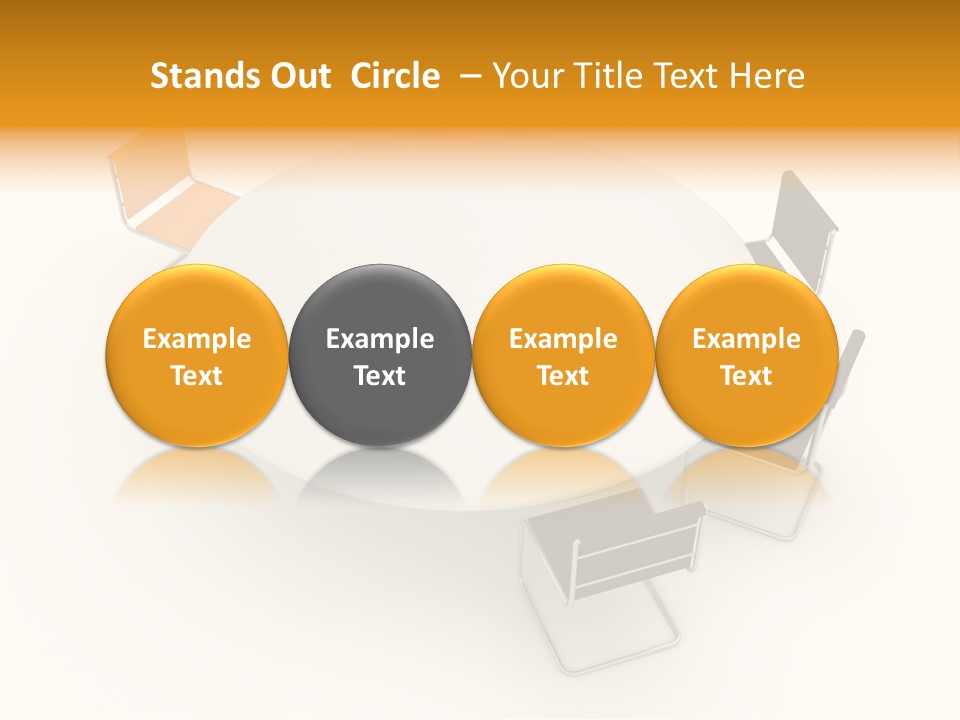 Stands Out  Circle  – Your Title Text Here

Example Text

Example Text

Example Text

Example Text